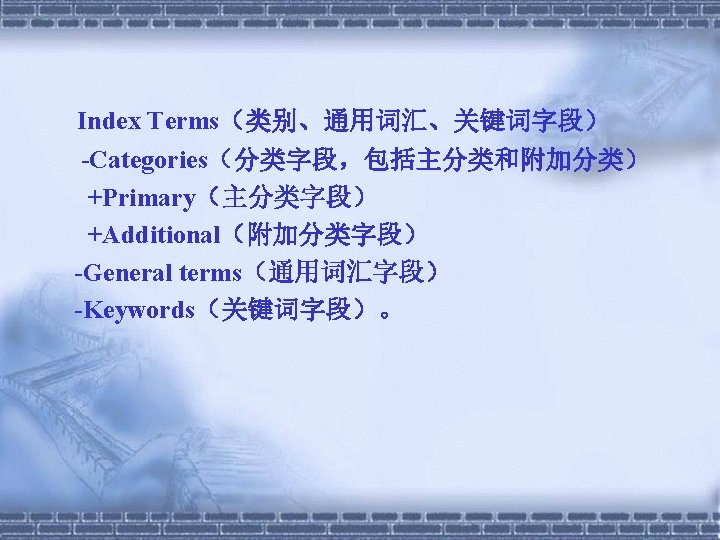 Index Terms（类别、通用词汇、关键词字段）

-Categories（分类字段，包括主分类和附加分类）

+Primary（主分类字段）

+Additional（附加分类字段）

-General terms（通用词汇字段）

-Keywords（关键词字段）。